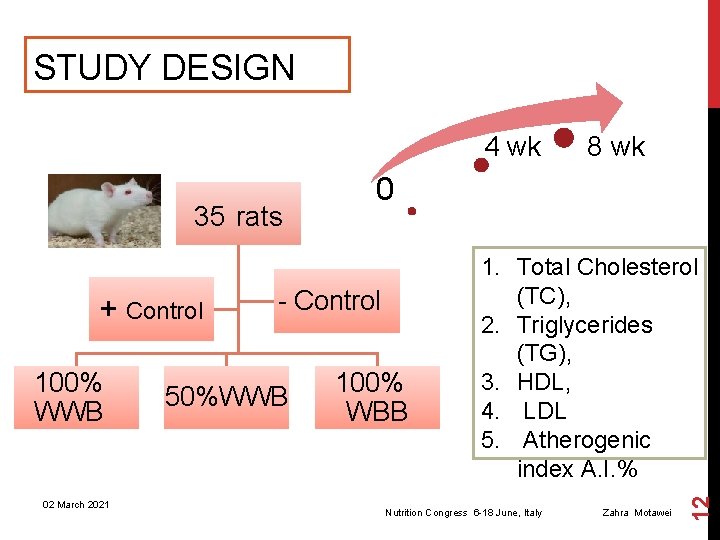 STUDY DESIGN

0

4 wk

8 wk

35 rats

+ Control

- Control

100% WWB

50%WWB

100% WBB

1. Total Cholesterol (TC),
2. Triglycerides (TG),
3. HDL,
4. LDL
5. Atherogenic index A.I.%

02 March 2021

Nutrition Congress 6-18 June, Italy

Zahra Motawei

12